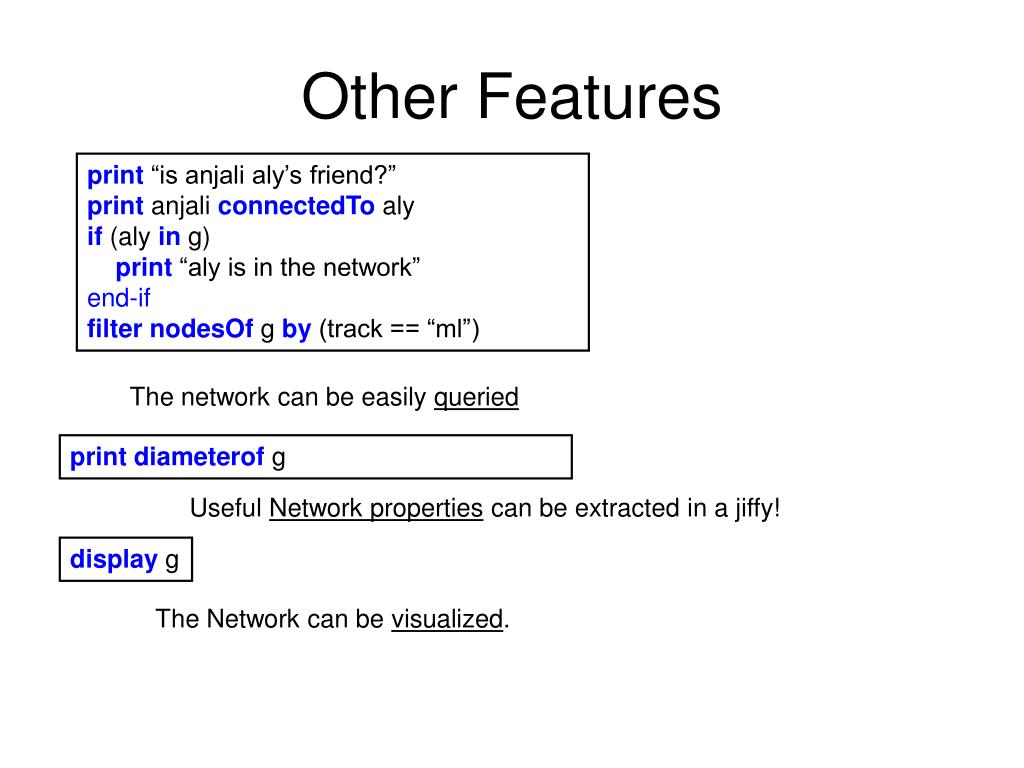 Other Features

print “is anjali aly’s friend?”
print anjali connectedTo aly
if (aly in g)
print “aly is in the network”
end-if
filter nodesOf g by (track == “ml”)

The network can be easily queried

print diameterof g

Useful Network properties can be extracted in a jiffy!

display g

The Network can be visualized.